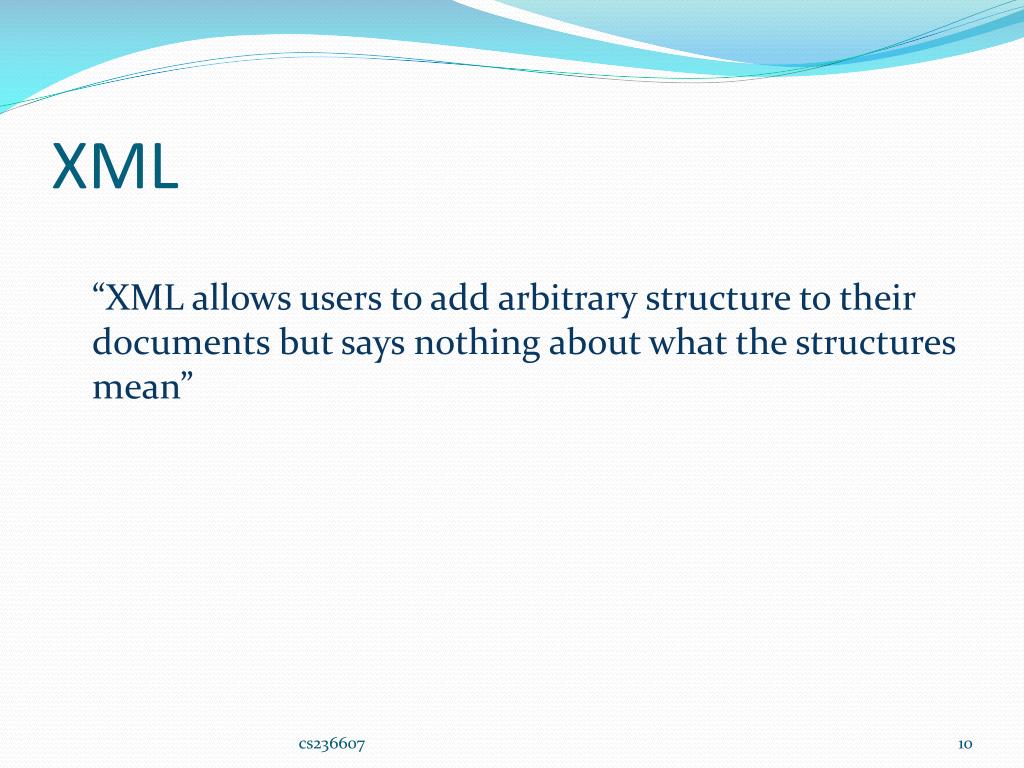 XML

“XML allows users to add arbitrary structure to their documents but says nothing about what the structures mean”

cs236607

10